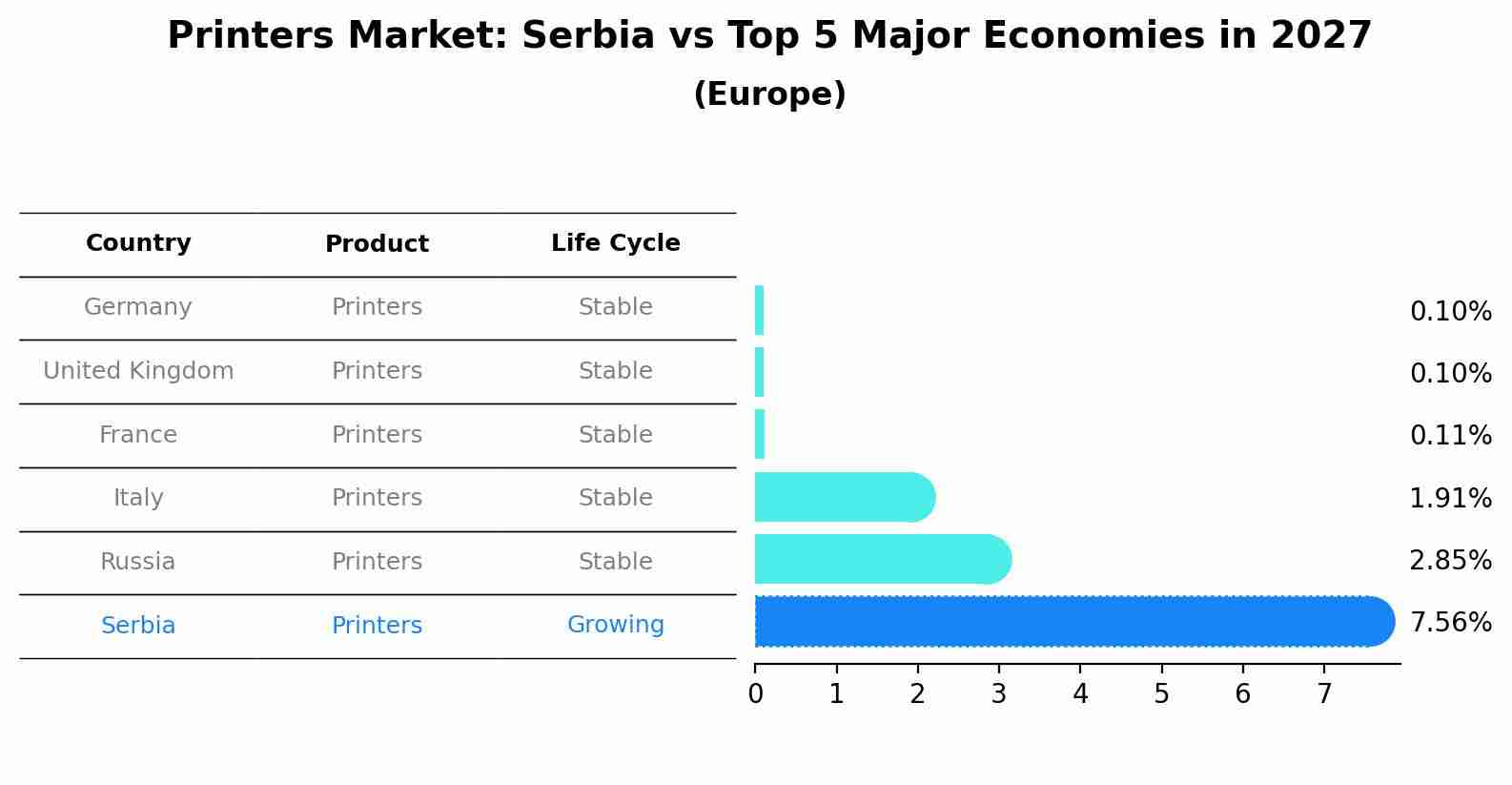 Printers Market: Serbia vs Top 5 Major Economies in 2027
(Europe)

| Country | Product | Life Cycle |
|---|---|---|
| Germany | Printers | Stable |
| United Kingdom | Printers | Stable |
| France | Printers | Stable |
| Italy | Printers | Stable |
| Russia | Printers | Stable |
| Serbia | Printers | Growing |

0.10%
0.10%
0.11%
1.91%
2.85%
7.56%

0 1 2 3 4 5 6 7